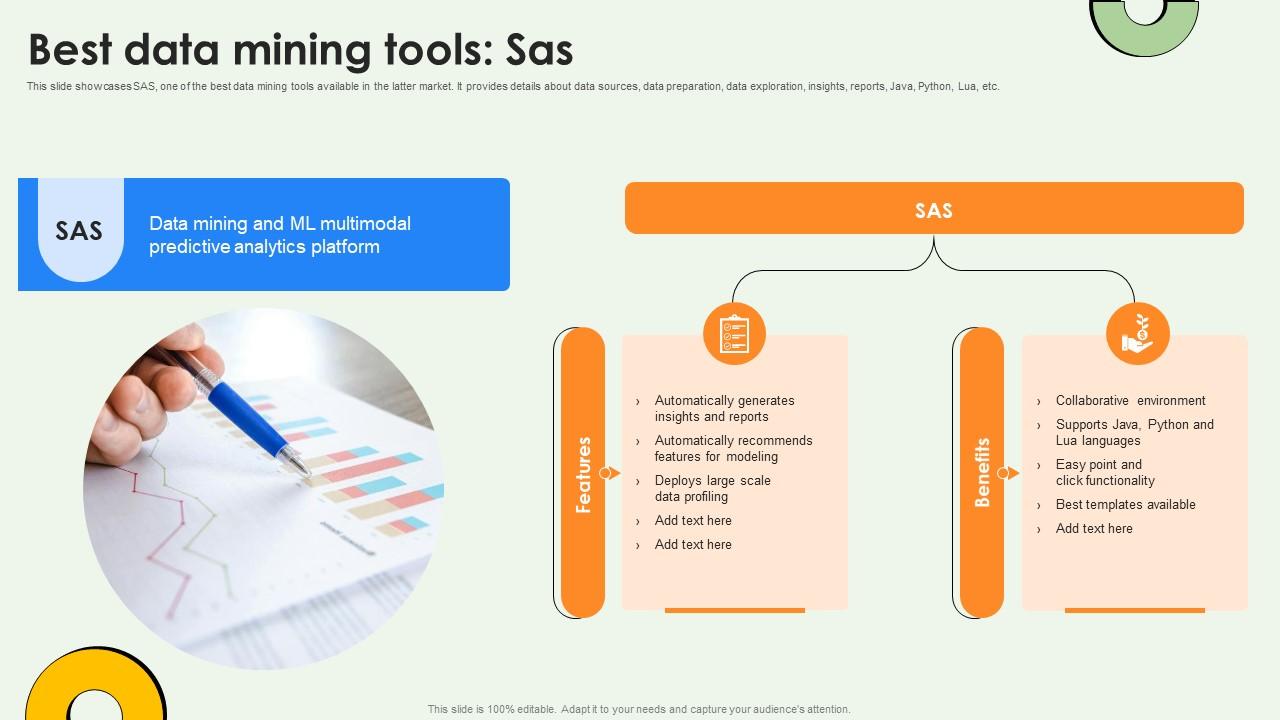 Best data mining tools: Sas

This slide showcases SAS, one of the best data mining tools available in the latter market. It provides details about data sources, data preparation, data exploration, insights, reports, Java, Python, Lua, etc.

SAS

Data mining and ML multimodal predictive analytics platform

SAS

Features

› Automatically generates insights and reports
› Automatically recommends features for modeling
› Deploys large scale data profiling
› Add text here
› Add text here

Benefits

› Collaborative environment
› Supports Java, Python and Lua languages
› Easy point and click functionality
› Best templates available
› Add text here

This slide is 100% editable. Adapt it to your needs and capture your audience's attention.